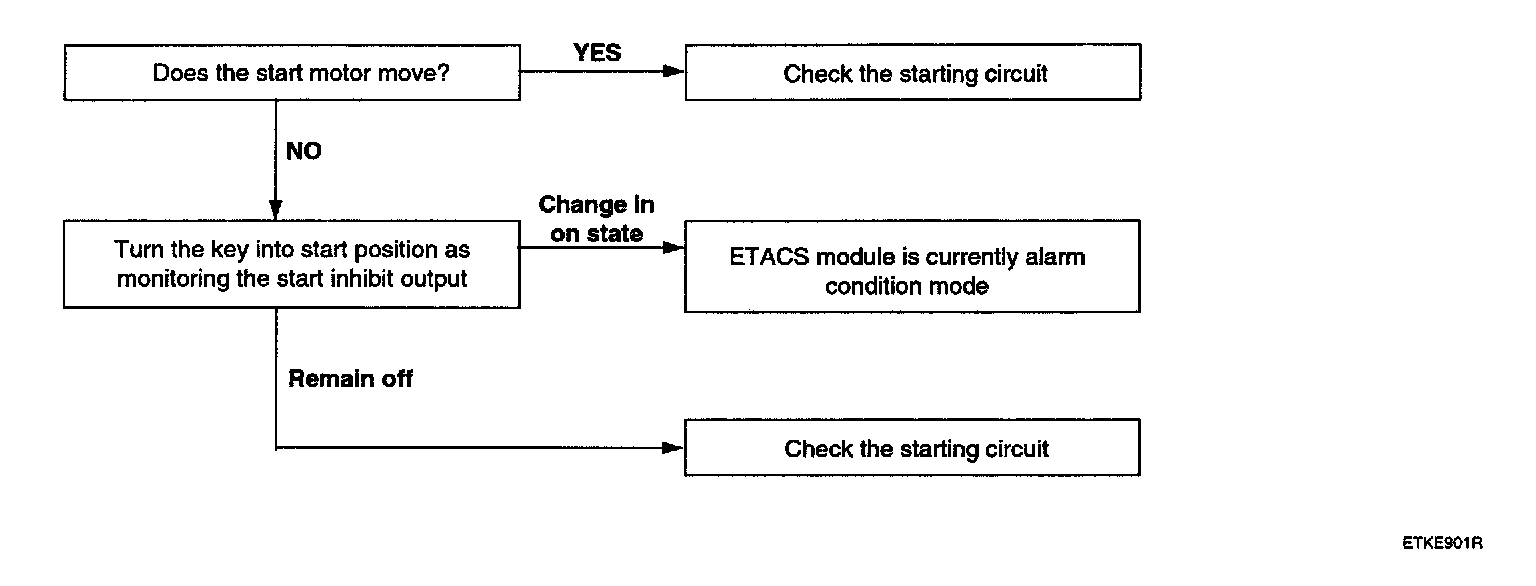 Does the start motor move?

YES

Check the starting circuit

NO

Turn the key into start position as monitoring the start inhibit output

Change in on state

ETACS module is currently alarm condition mode

Remain off

Check the starting circuit

ETKE901R